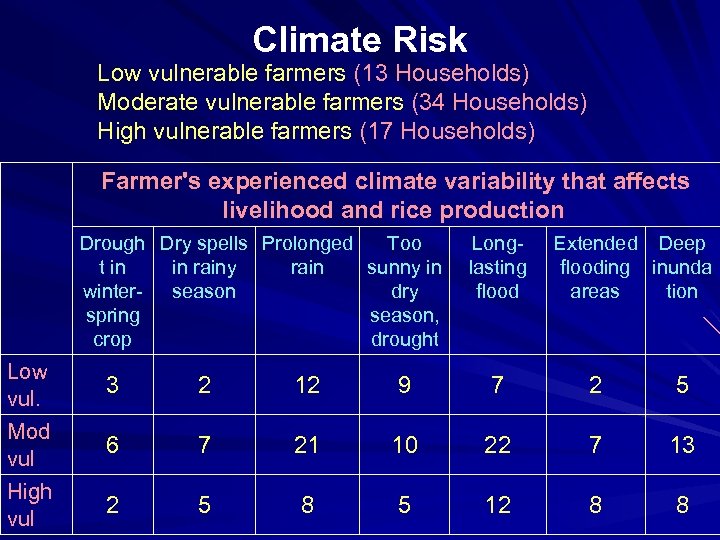 Climate Risk

Low vulnerable farmers (13 Households)
Moderate vulnerable farmers (34 Households)
High vulnerable farmers (17 Households)

| | Farmer's experienced climate variability that affects livelihood and rice production | | | | | | |
|---|---|---|---|---|---|---|---|
| | Drought in winter-spring crop | Dry spells in rainy season | Prolonged rain | Too sunny in dry season, drought | Long-lasting flood | Extended flooding areas | Deep inundation |
| Low vul. | 3 | 2 | 12 | 9 | 7 | 2 | 5 |
| Mod vul | 6 | 7 | 21 | 10 | 22 | 7 | 13 |
| High vul | 2 | 5 | 8 | 5 | 12 | 8 | 8 |